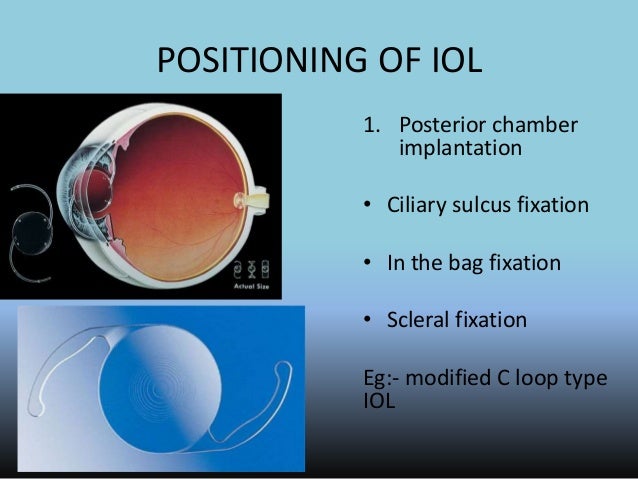 POSITIONING OF IOL

Actual Size

1. Posterior chamber implantation

• Ciliary sulcus fixation

• In the bag fixation

• Scleral fixation

Eg:- modified C loop type IOL